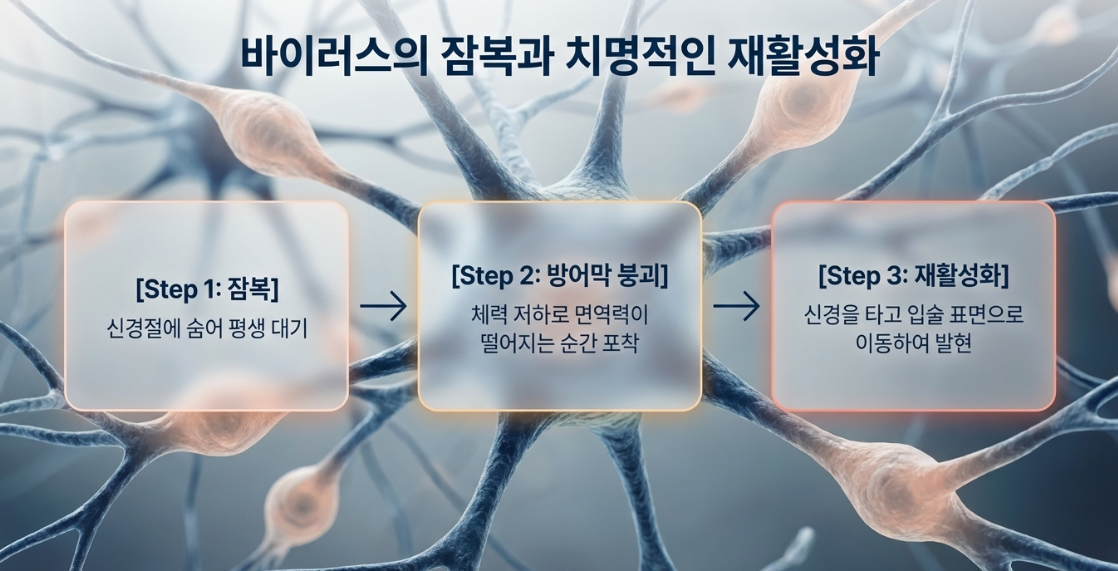 바이러스의 잠복과 치명적인 재활성화

[Step 1: 잠복]
신경절에 숨어 평생 대기

→

[Step 2: 방어막 붕괴]
체력 저하로 면역력이 떨어지는 순간 포착

→

[Step 3: 재활성화]
신경을 타고 입술 표면으로 이동하여 발현